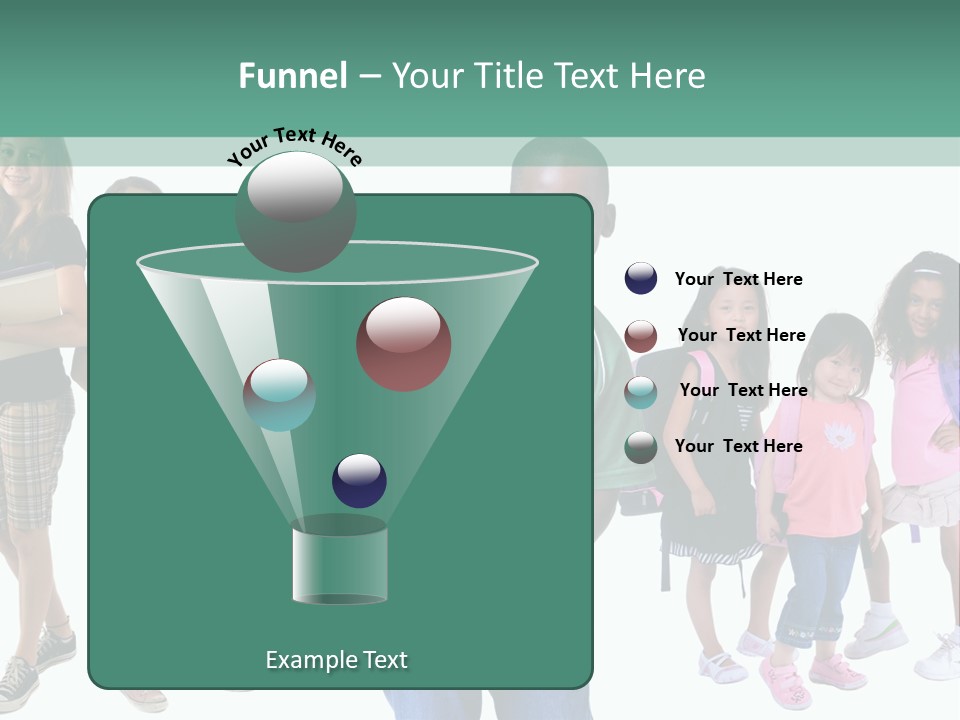 Funnel – Your Title Text Here

Your Text Here

Example Text

Your Text Here

Your Text Here

Your Text Here

Your Text Here